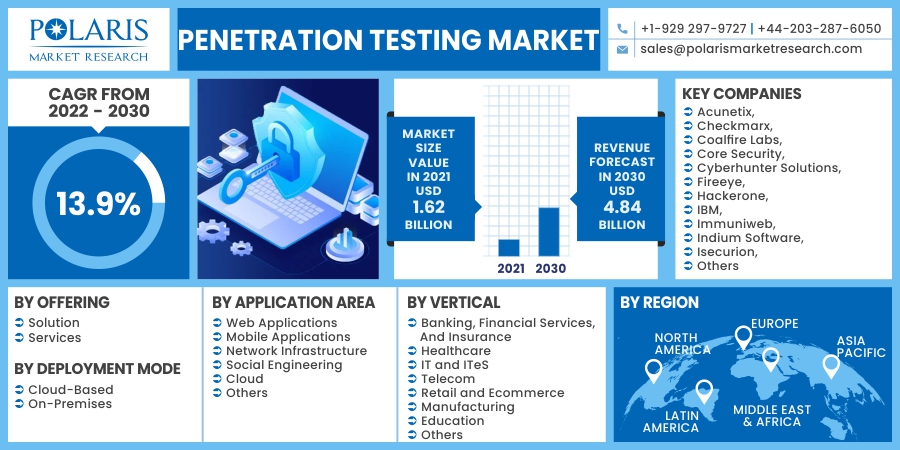 POLARIS
MARKET RESEARCH

PENETRATION TESTING MARKET

+1-929 297-9727 | +44-203-287-6050
sales@polarismarketresearch.com

CAGR FROM 2022 - 2030

13.9%

MARKET SIZE VALUE IN 2021 USD 1.62 BILLION

2021 2030

REVENUE FORECAST IN 2030 USD 4.84 BILLION

KEY COMPANIES
Acunetix,
Checkmarx,
Coalfire Labs,
Core Security,
Cyberhunter Solutions,
Fireeye,
Hackerone,
IBM,
Immuniweb,
Indium Software,
Isecurion,
Others

BY OFFERING
Solution
Services

BY DEPLOYMENT MODE
Cloud-Based
On-Premises

BY APPLICATION AREA
Web Applications
Mobile Applications
Network Infrastructure
Social Engineering
Cloud
Others

BY VERTICAL
Banking, Financial Services, And Insurance
Healthcare
IT and ITeS
Telecom
Retail and Ecommerce
Manufacturing
Education
Others

BY REGION
NORTH AMERICA
EUROPE
ASIA PACIFIC
LATIN AMERICA
MIDDLE EAST & AFRICA